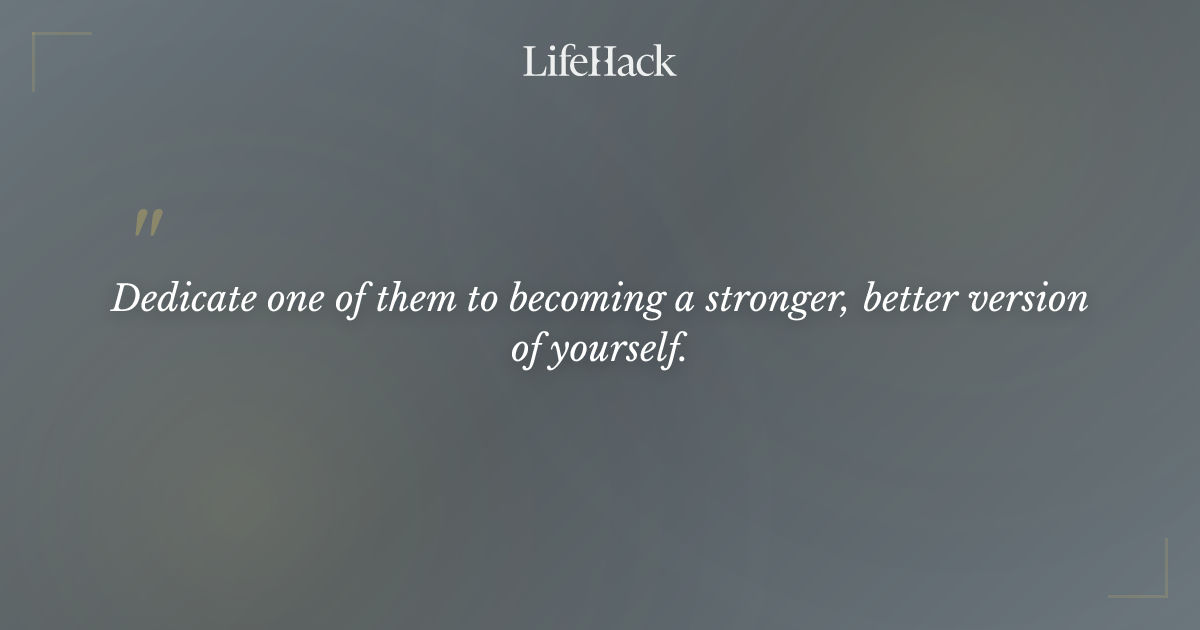 LifeHack

"

Dedicate one of them to becoming a stronger, better version of yourself.